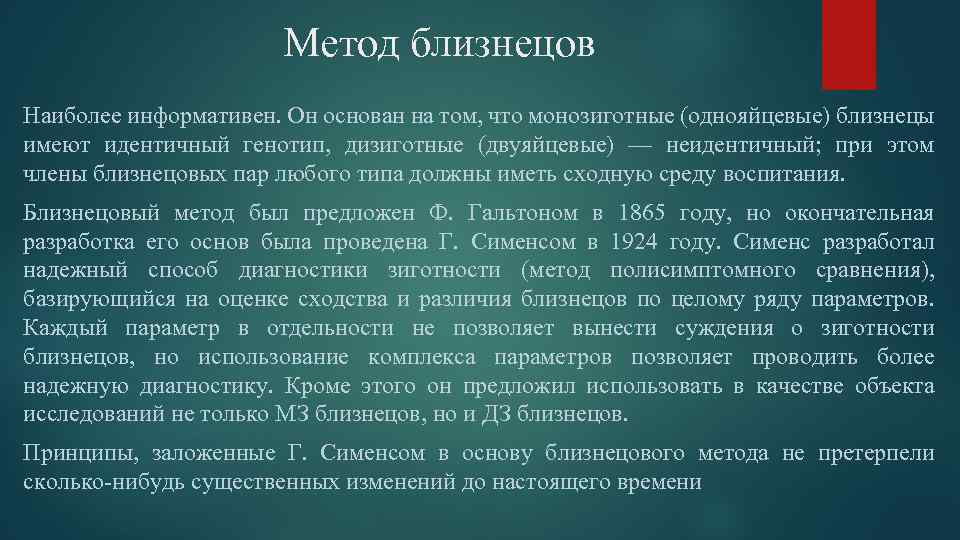 Метод близнецов

Наиболее информативен. Он основан на том, что монозиготные (однояйцевые) близнецы имеют идентичный генотип, дизиготные (двуяйцевые) — неидентичный; при этом члены близнецовых пар любого типа должны иметь сходную среду воспитания.

Близнецовый метод был предложен Ф. Гальтоном в 1865 году, но окончательная разработка его основ была проведена Г. Сименсом в 1924 году. Сименс разработал надежный способ диагностики зиготности (метод полисимптомного сравнения), базирующийся на оценке сходства и различия близнецов по целому ряду параметров. Каждый параметр в отдельности не позволяет вынести суждения о зиготности близнецов, но использование комплекса параметров позволяет проводить более надежную диагностику. Кроме этого он предложил использовать в качестве объекта исследований не только МЗ близнецов, но и ДЗ близнецов.

Принципы, заложенные Г. Сименсом в основу близнецового метода не претерпели сколько-нибудь существенных изменений до настоящего времени